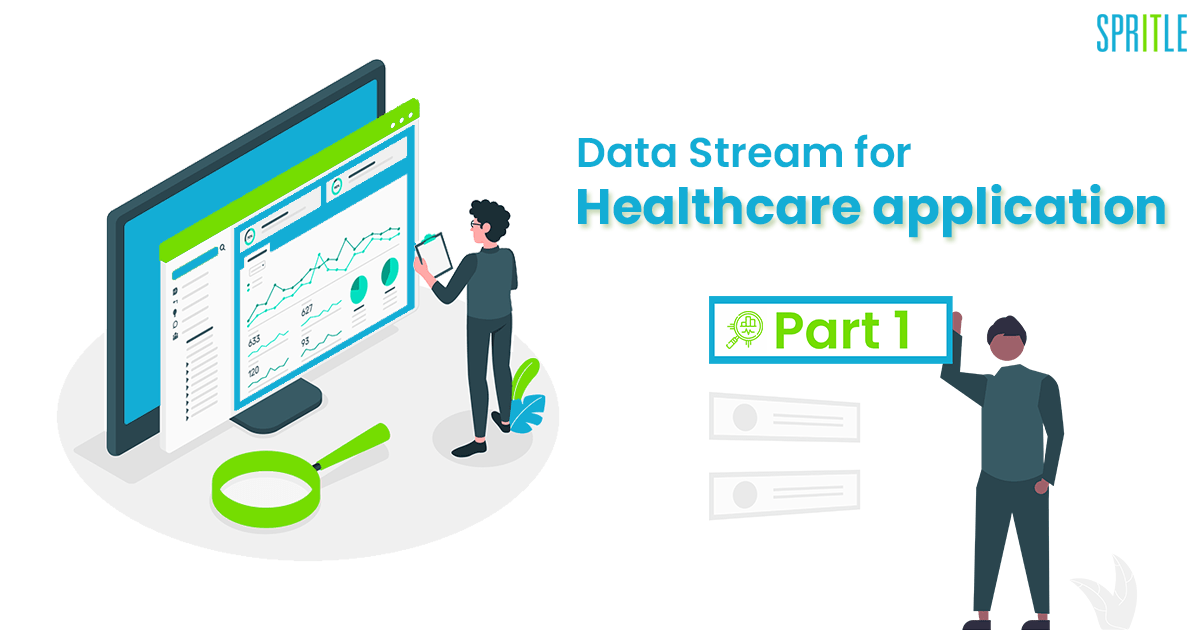 SPRITLE

Data Stream for
Healthcare application

Part 1

627
633
93
120